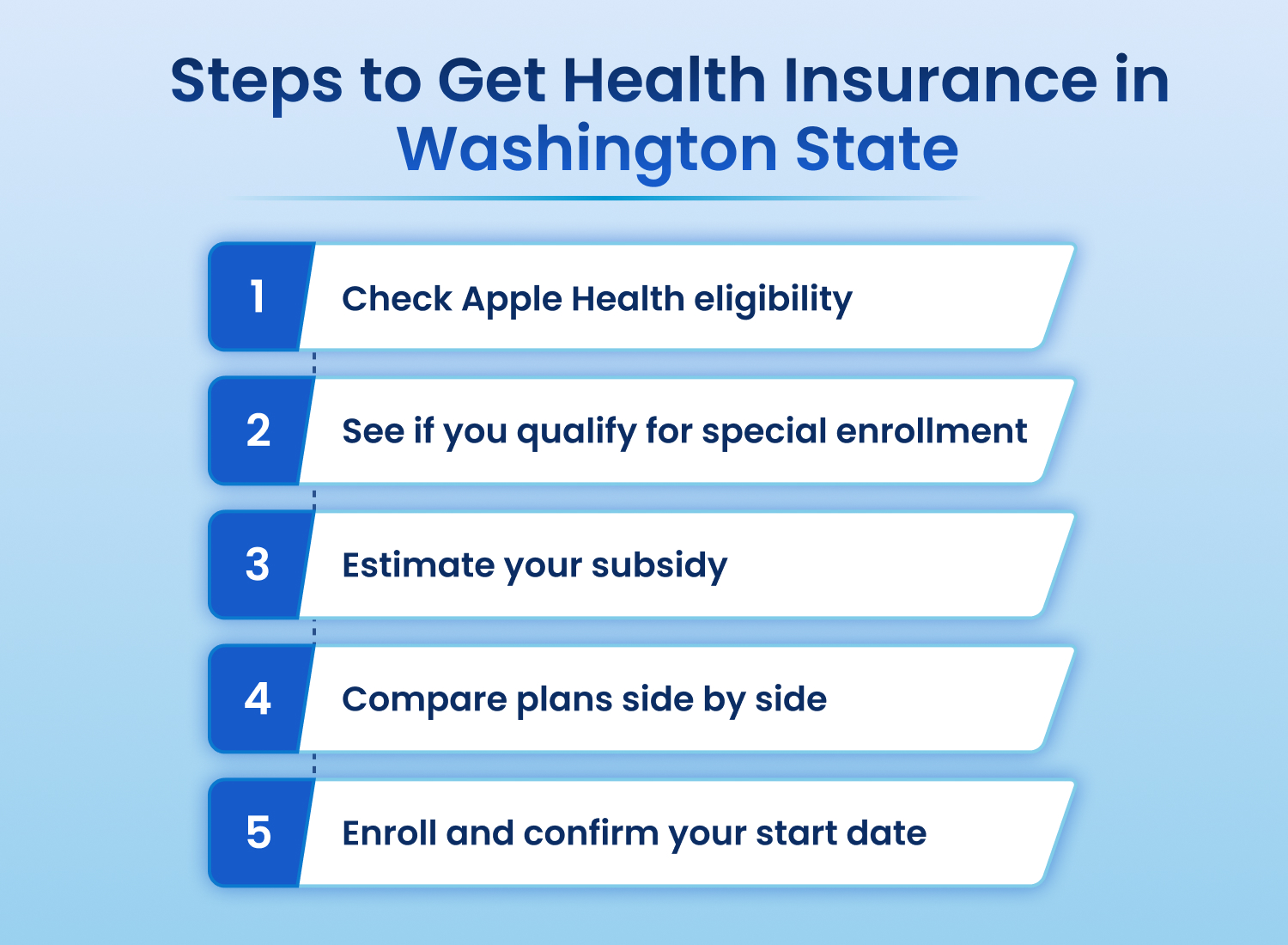 Steps to Get Health Insurance in Washington State

1 Check Apple Health eligibility

2 See if you qualify for special enrollment

3 Estimate your subsidy

4 Compare plans side by side

5 Enroll and confirm your start date